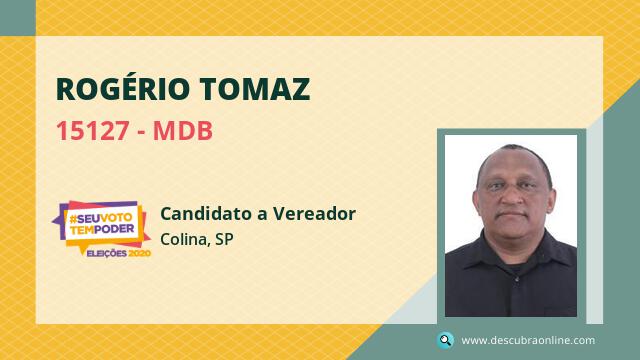 ROGÉRIO TOMAZ

15127 - MDB

#SEUVOTO TEMPODER
ELEIÇÕES 2020

Candidato a Vereador
Colina, SP

www.descubraonline.com